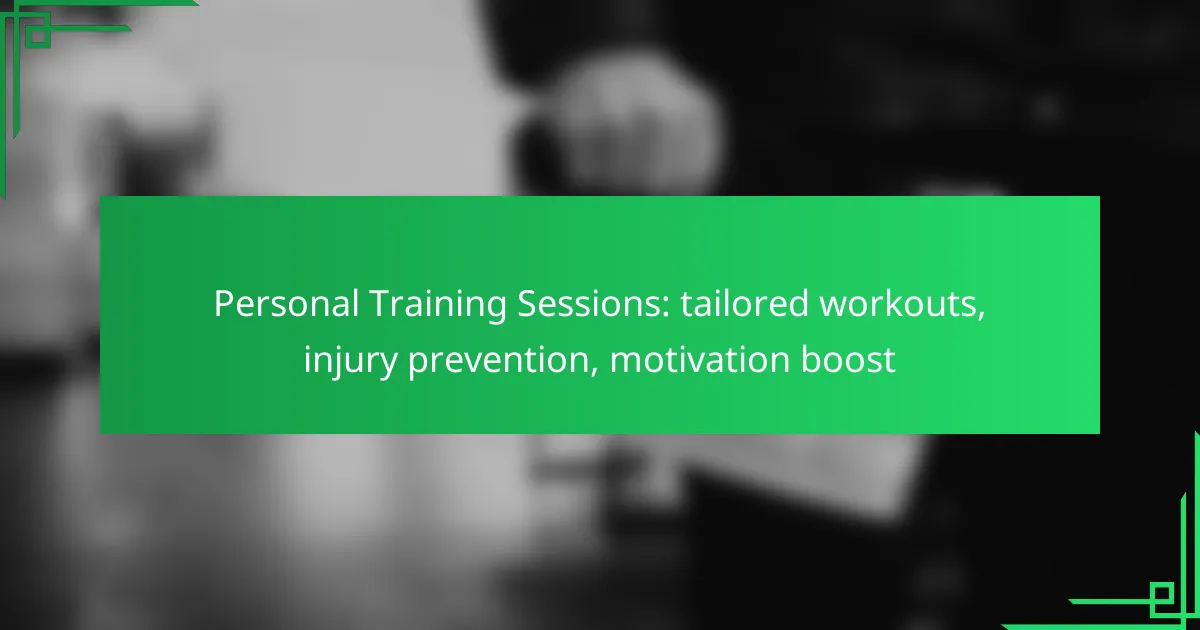 Personal Training Sessions: tailored workouts, injury prevention, motivation boost